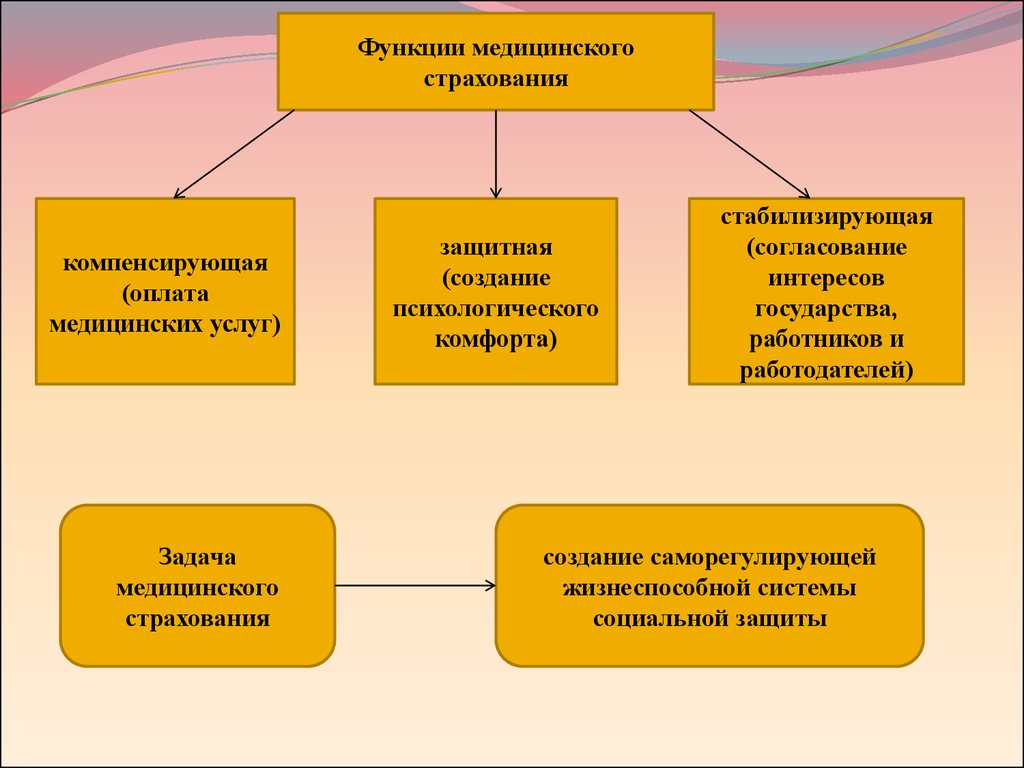 Функции медицинского страхования

компенсирующая (оплата медицинских услуг)

защитная (создание психологического комфорта)

стабилизирующая (согласование интересов государства, работников и работодателей)

Задача медицинского страхования

создание саморегулирующей жизнеспособной системы социальной защиты